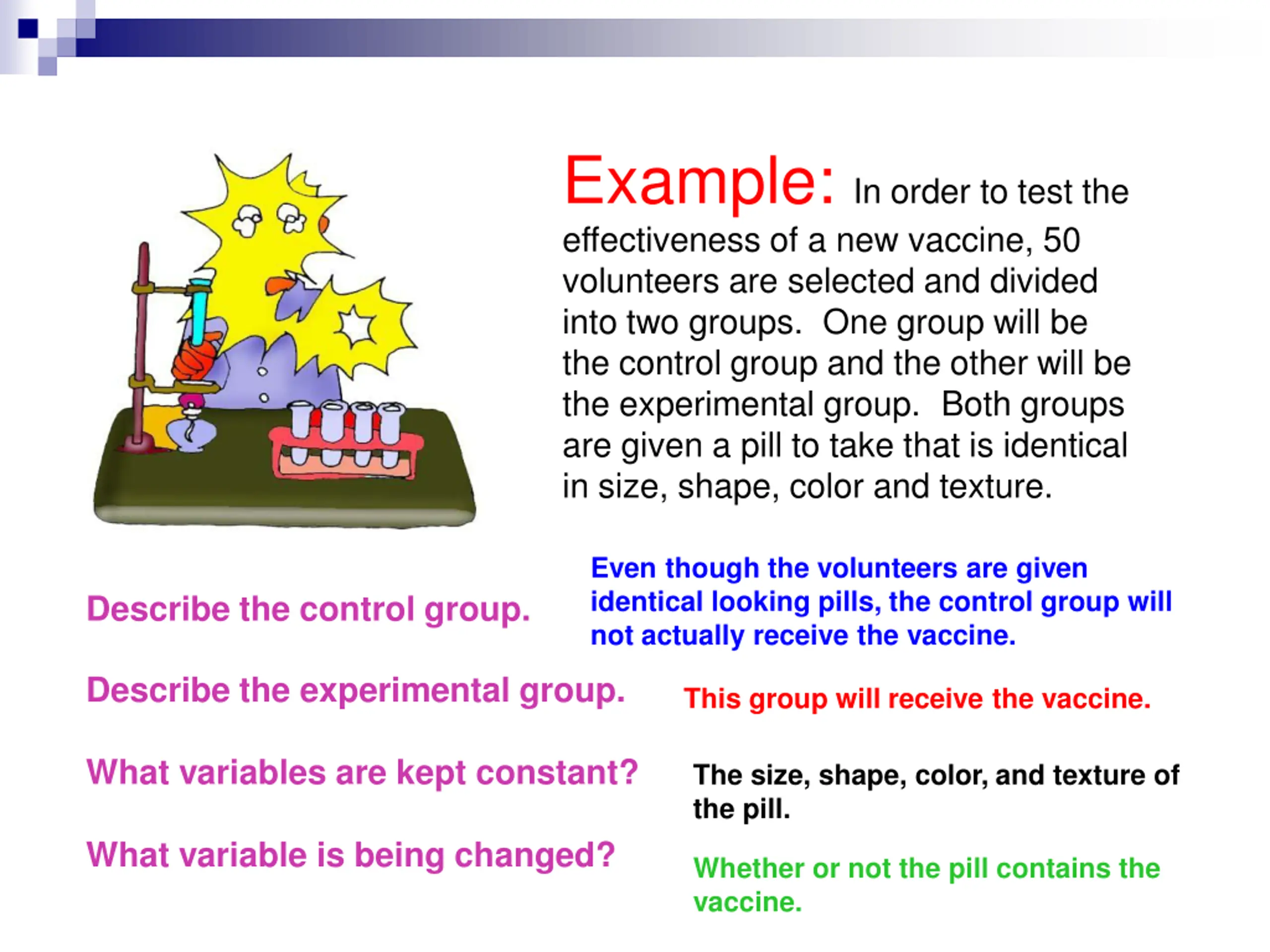 Example: In order to test the effectiveness of a new vaccine, 50 volunteers are selected and divided into two groups. One group will be the control group and the other will be the experimental group. Both groups are given a pill to take that is identical in size, shape, color and texture.

Describe the control group.

Even though the volunteers are given identical looking pills, the control group will not actually receive the vaccine.

Describe the experimental group.

This group will receive the vaccine.

What variables are kept constant?

The size, shape, color, and texture of the pill.

What variable is being changed?

Whether or not the pill contains the vaccine.